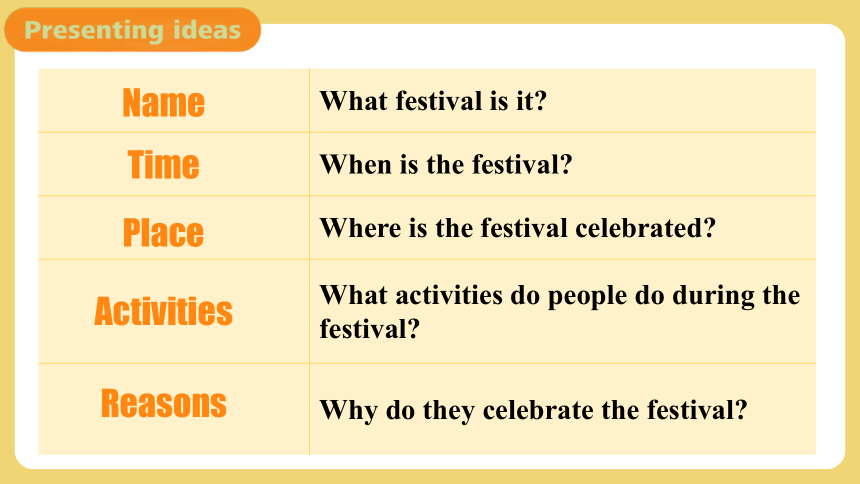 Presenting ideas

| Name | What festival is it? |
|---|---|
| Time | When is the festival? |
| Place | Where is the festival celebrated? |
| Activities | What activities do people do during the festival? |
| Reasons | Why do they celebrate the festival? |